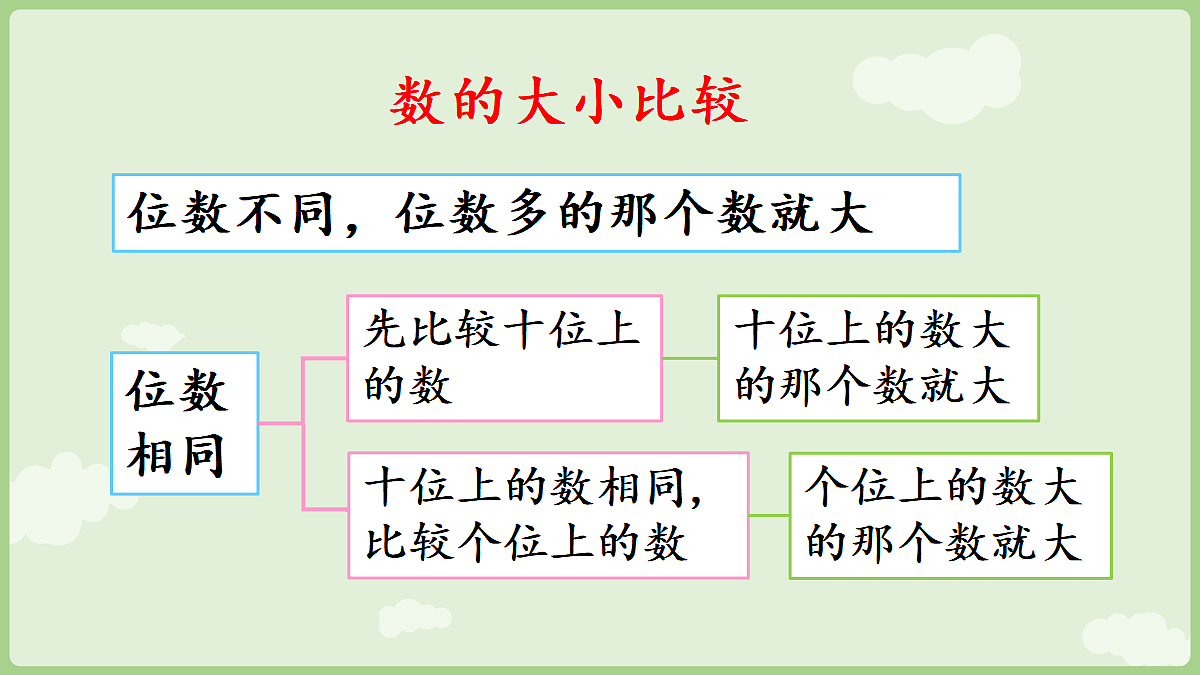 数的大小比较

位数不同，位数多的那个数就大

位数相同

先比较十位上的数

十位上的数大的那个数就大

十位上的数相同，比较个位上的数

个位上的数大的那个数就大